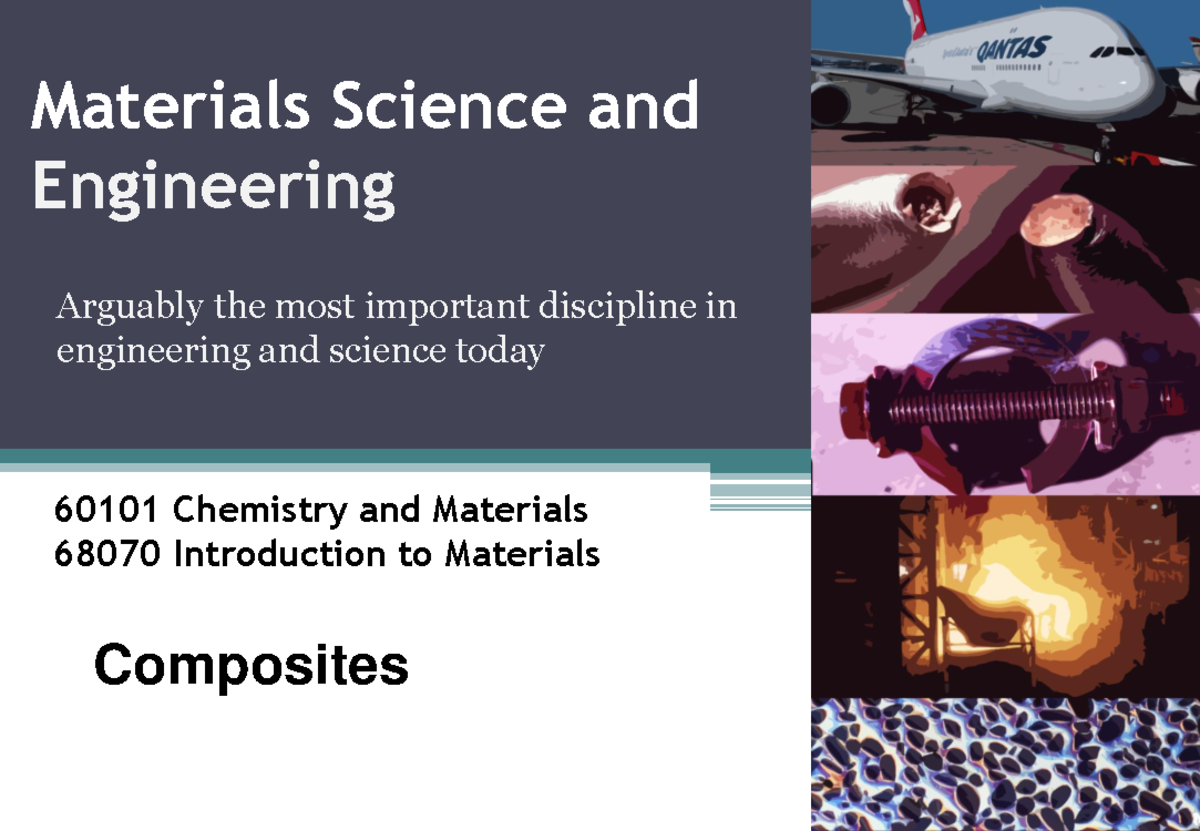 Materials Science and Engineering

Arguably the most important discipline in engineering and science today

60101 Chemistry and Materials
68070 Introduction to Materials

Composites

QANTAS